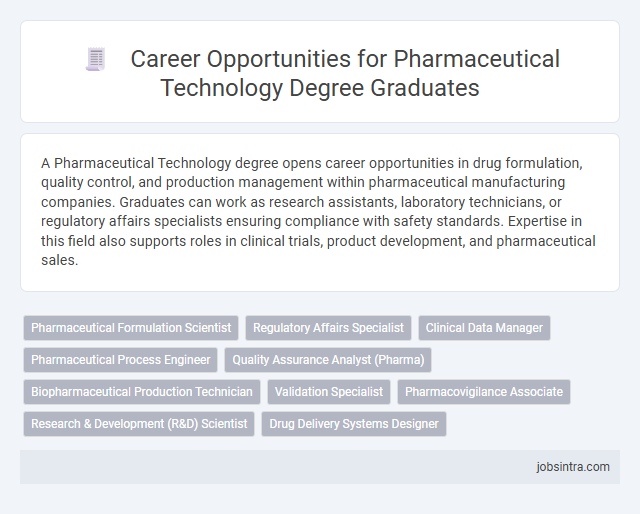 Career Opportunities for Pharmaceutical Technology Degree Graduates

A Pharmaceutical Technology degree opens career opportunities in drug formulation, quality control, and production management within pharmaceutical manufacturing companies. Graduates can work as research assistants, laboratory technicians, or regulatory affairs specialists ensuring compliance with safety standards. Expertise in this field also supports roles in clinical trials, product development, and pharmaceutical sales.

Pharmaceutical Formulation Scientist

Regulatory Affairs Specialist

Clinical Data Manager

Pharmaceutical Process Engineer

Quality Assurance Analyst (Pharma)

Biopharmaceutical Production Technician

Validation Specialist

Pharmacovigilance Associate

Research & Development (R&D) Scientist

Drug Delivery Systems Designer

jobsintra.com